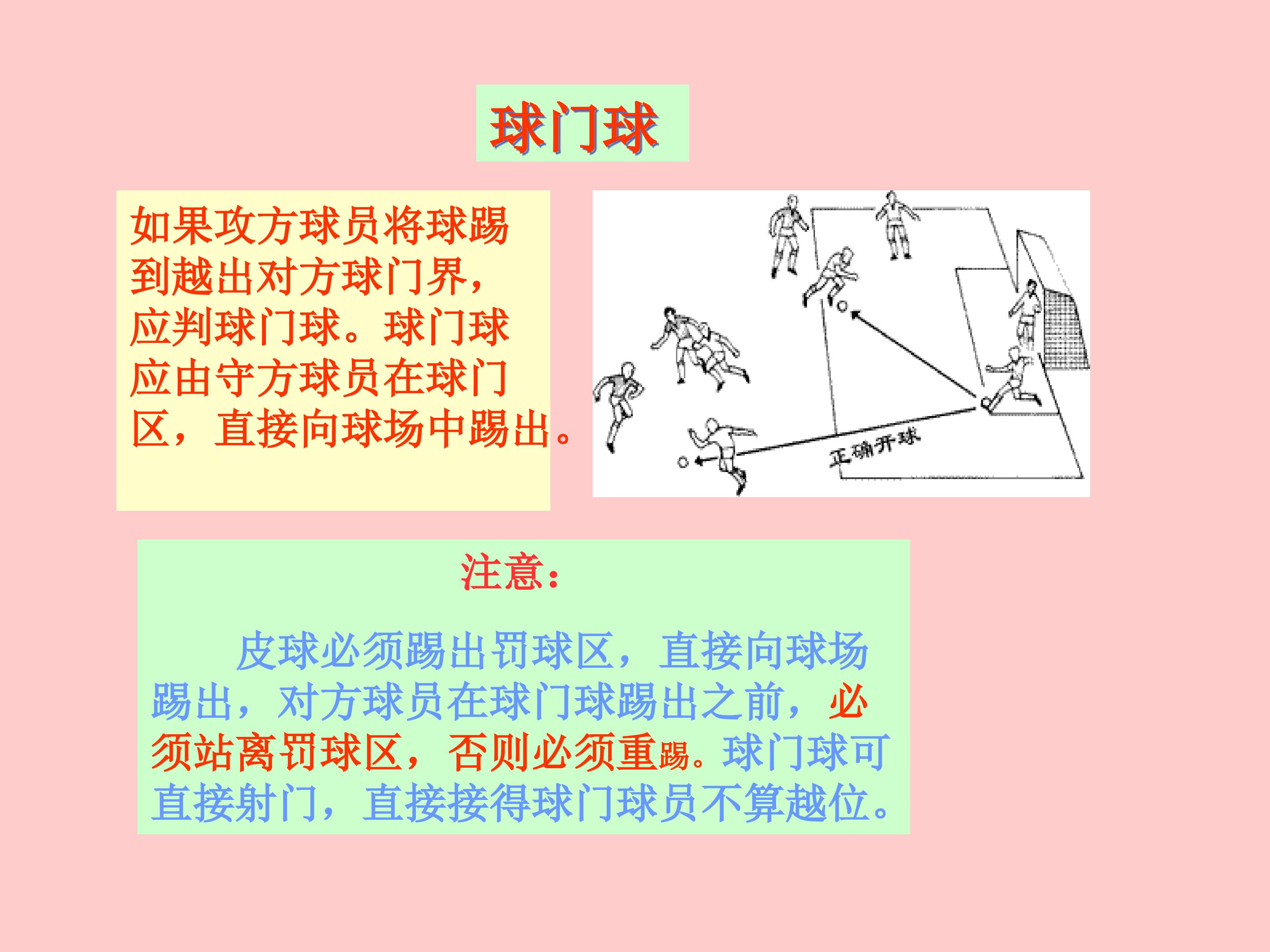 球门球

如果攻方球员将球踢到越出对方球门界，应判球门球。球门球应由守方球员在球门区，直接向球场中踢出。

正确开球

注意：

皮球必须踢出罚球区，直接向球场踢出，对方球员在球门球踢出之前，必须站离罚球区，否则必须重踢。球门球可直接射门，直接接得球门球员不算越位。